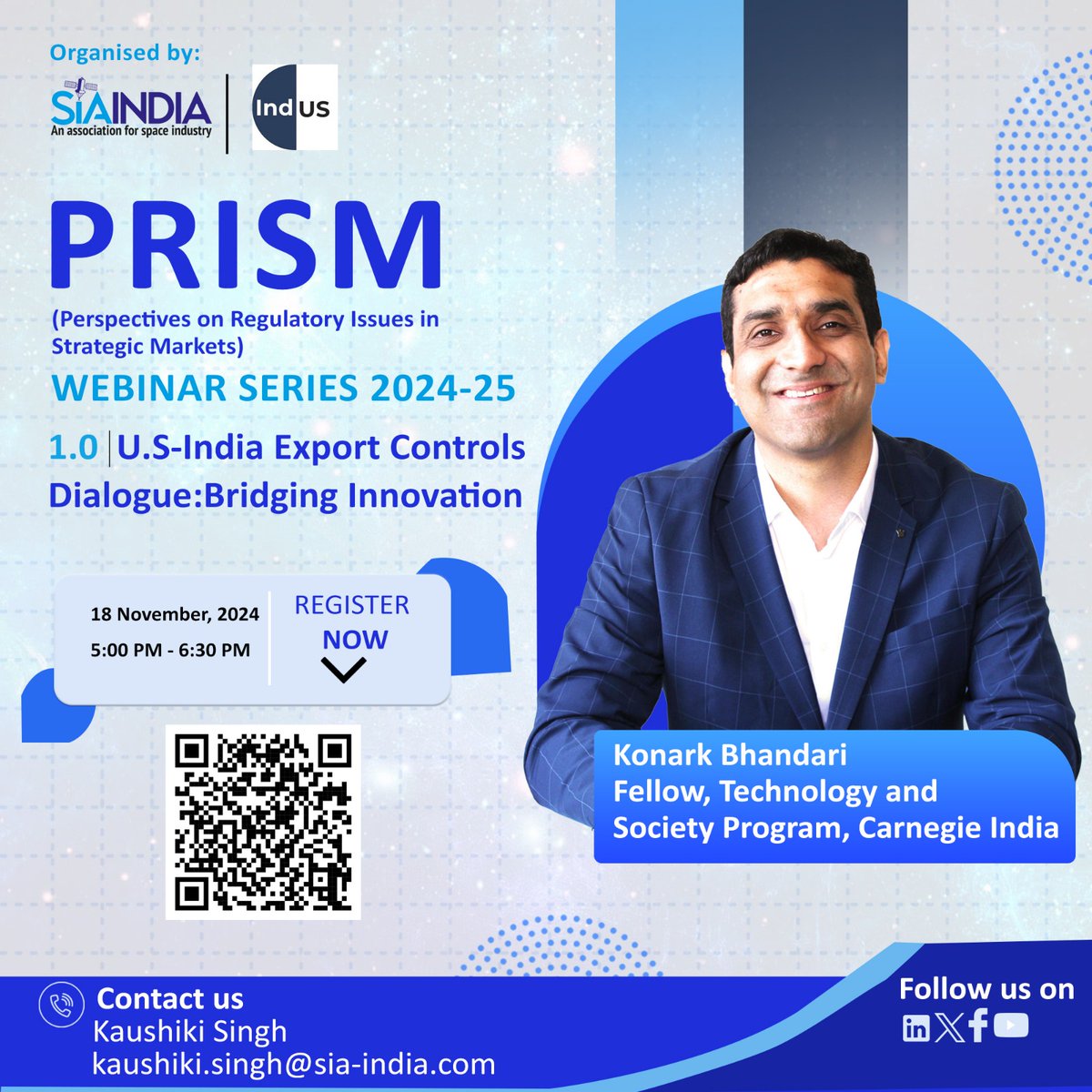 Organised by:
SIAINDIA
An association for space industry
IndUS

PRISM
(Perspectives on Regulatory Issues in Strategic Markets)
WEBINAR SERIES 2024-25
1.0 | U.S-India Export Controls Dialogue:Bridging Innovation

18 November, 2024
5:00 PM - 6:30 PM
REGISTER NOW

Konark Bhandari
Fellow, Technology and Society Program, Carnegie India

Contact us
Kaushiki Singh
kaushiki.singh@sia-india.com

Follow us on